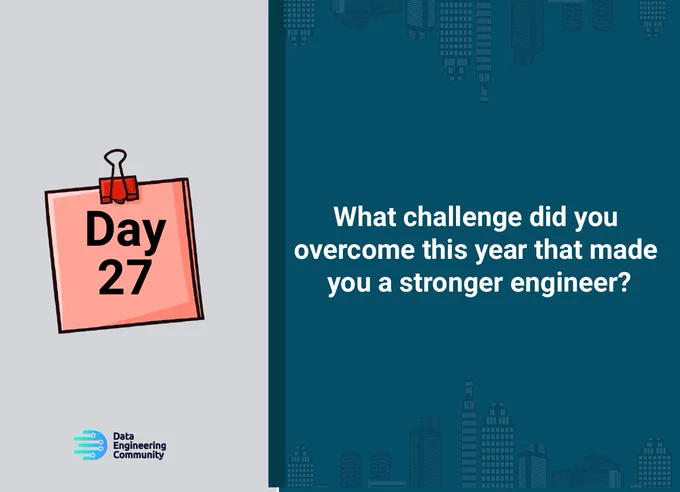 Day 27

Data Engineering Community

What challenge did you overcome this year that made you a stronger engineer?